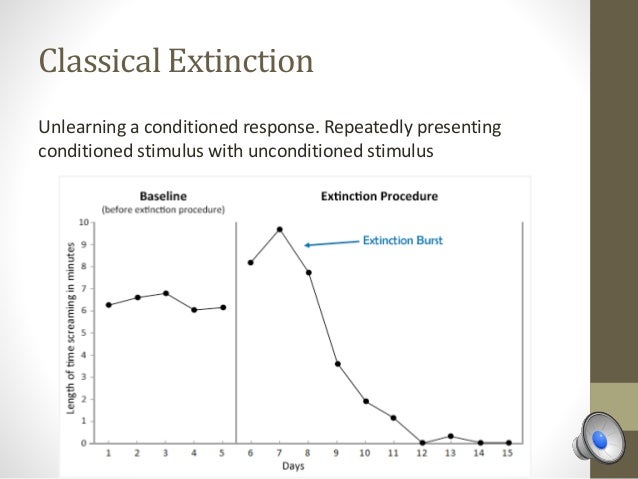 Classical Extinction

Unlearning a conditioned response. Repeatedly presenting conditioned stimulus with unconditioned stimulus

Baseline
(before extinction procedure)

Extinction Procedure

Extinction Burst

Length of time screaming in minutes

10
9
8
7
6
5
4
3
2
1
0

1 2 3 4 5 6 7 8 9 10 11 12 13 14 15

Days